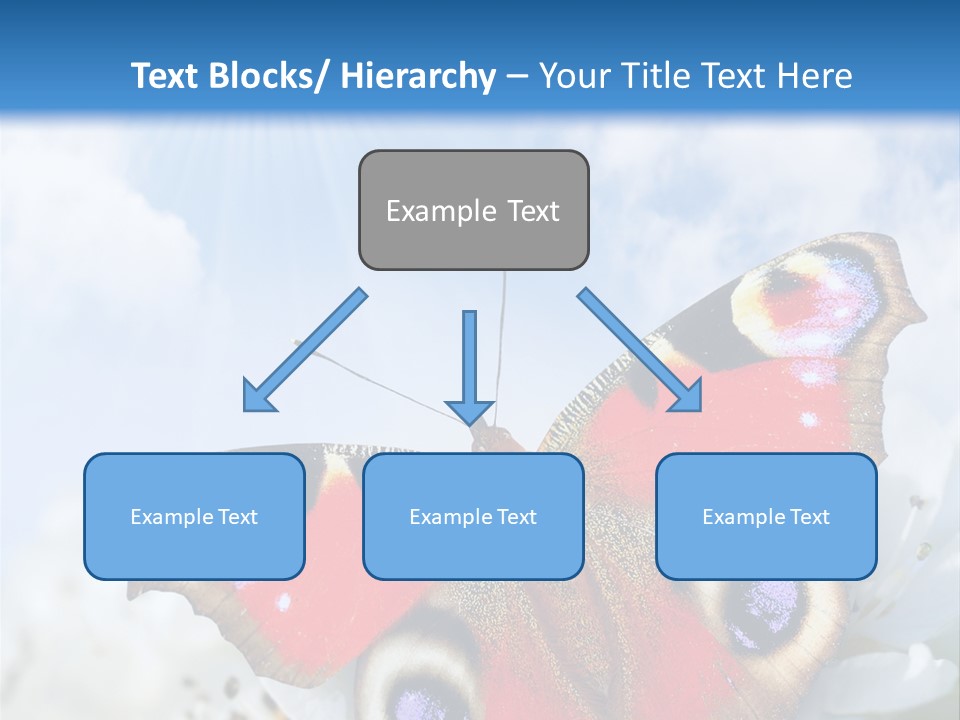 Text Blocks/ Hierarchy – Your Title Text Here

Example Text

Example Text

Example Text

Example Text